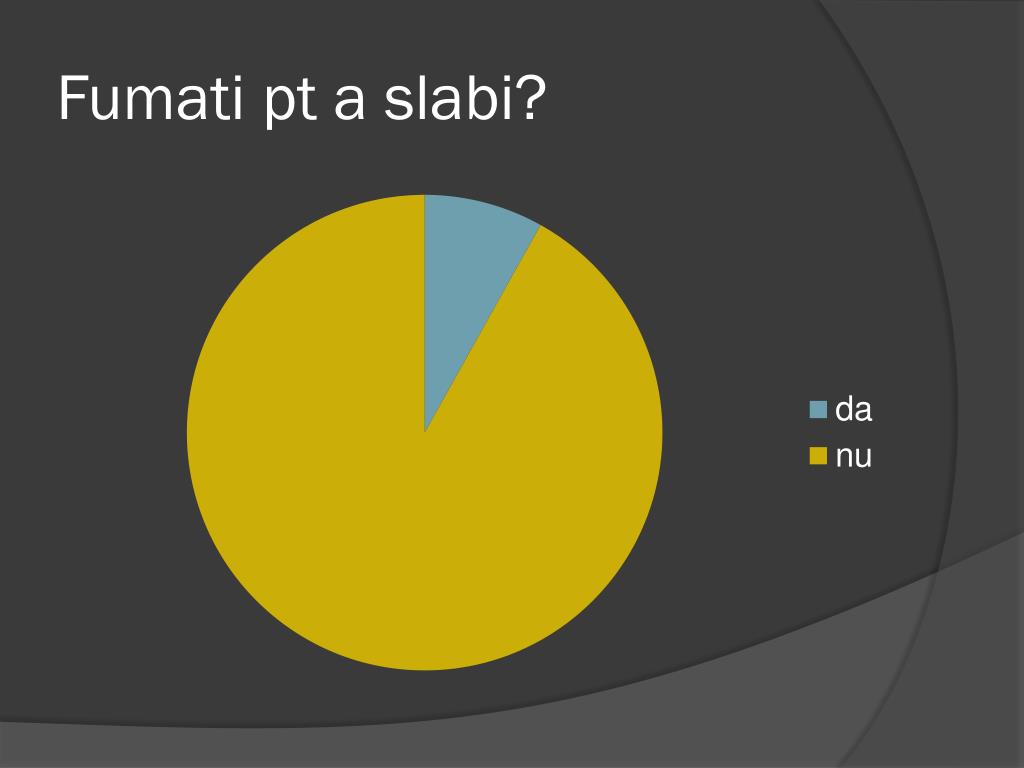 Fumati pt a slabi?

da
nu